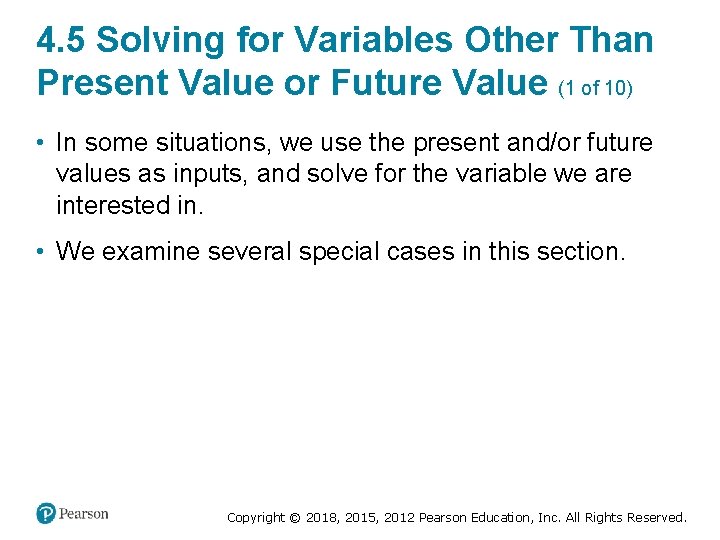 4.5 Solving for Variables Other Than Present Value or Future Value (1 of 10)

• In some situations, we use the present and/or future values as inputs, and solve for the variable we are interested in.

• We examine several special cases in this section.

Pearson

Copyright © 2018, 2015, 2012 Pearson Education, Inc. All Rights Reserved.